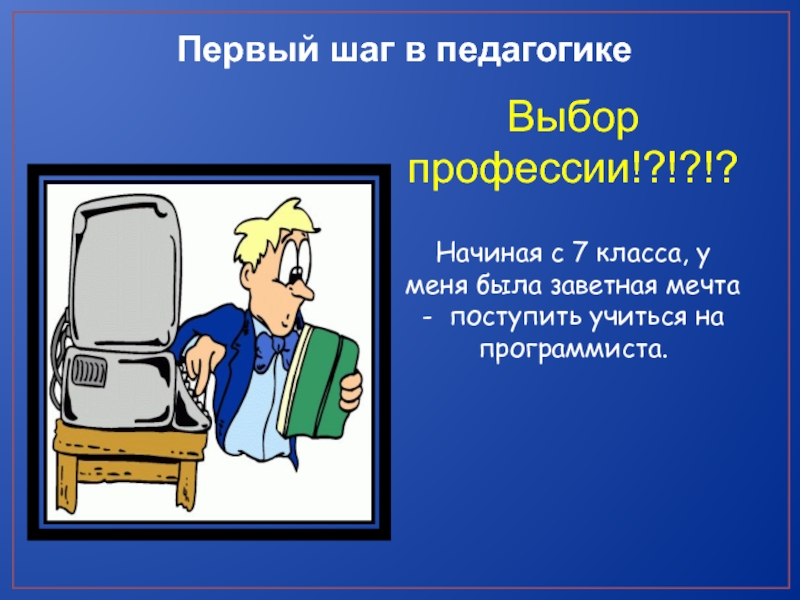 Первый шаг в педагогике

Выбор профессии!?!?!?

Начиная с 7 класса, у меня была заветная мечта - поступить учиться на программиста.